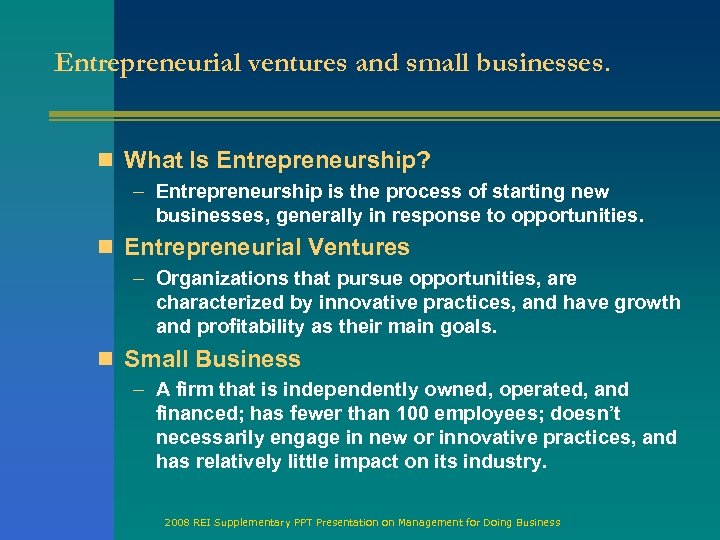 Entrepreneurial ventures and small businesses.

What Is Entrepreneurship?

– Entrepreneurship is the process of starting new businesses, generally in response to opportunities.

Entrepreneurial Ventures

– Organizations that pursue opportunities, are characterized by innovative practices, and have growth and profitability as their main goals.

Small Business

– A firm that is independently owned, operated, and financed; has fewer than 100 employees; doesn't necessarily engage in new or innovative practices, and has relatively little impact on its industry.

2008 REI Supplementary PPT Presentation on Management for Doing Business